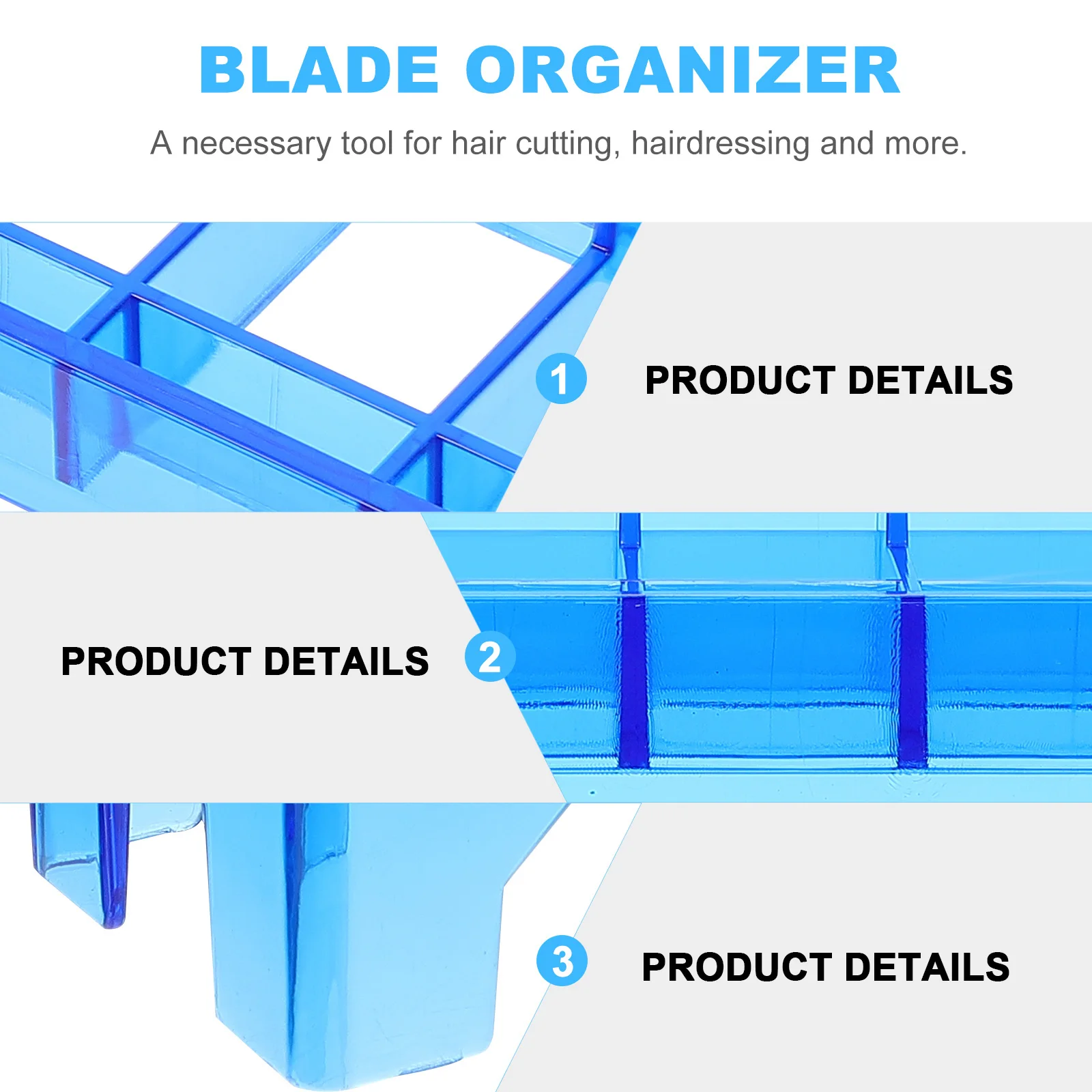 BLADE ORGANIZER

A necessary tool for hair cutting, hairdressing and more.

1 PRODUCT DETAILS

PRODUCT DETAILS 2

3 PRODUCT DETAILS